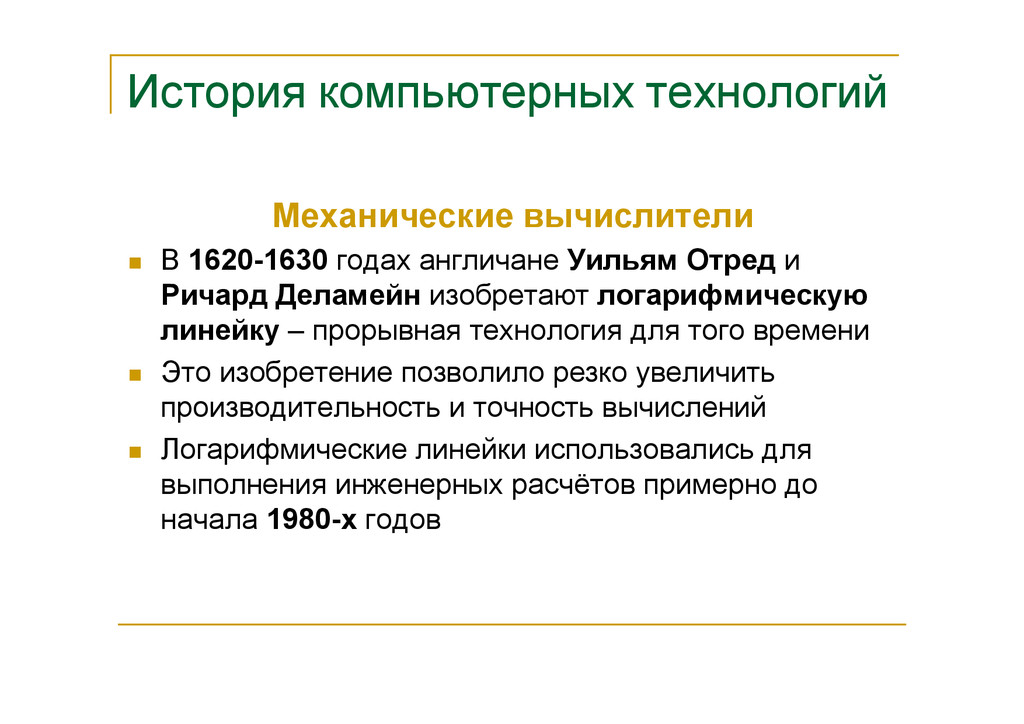 История компьютерных технологий

Механические вычислители

В 1620-1630 годах англичане Уильям Отред и Ричард Деламейн изобретают логарифмическую линейку – прорывная технология для того времени

Это изобретение позволило резко увеличить производительность и точность вычислений

Логарифмические линейки использовались для выполнения инженерных расчётов примерно до начала 1980-х годов